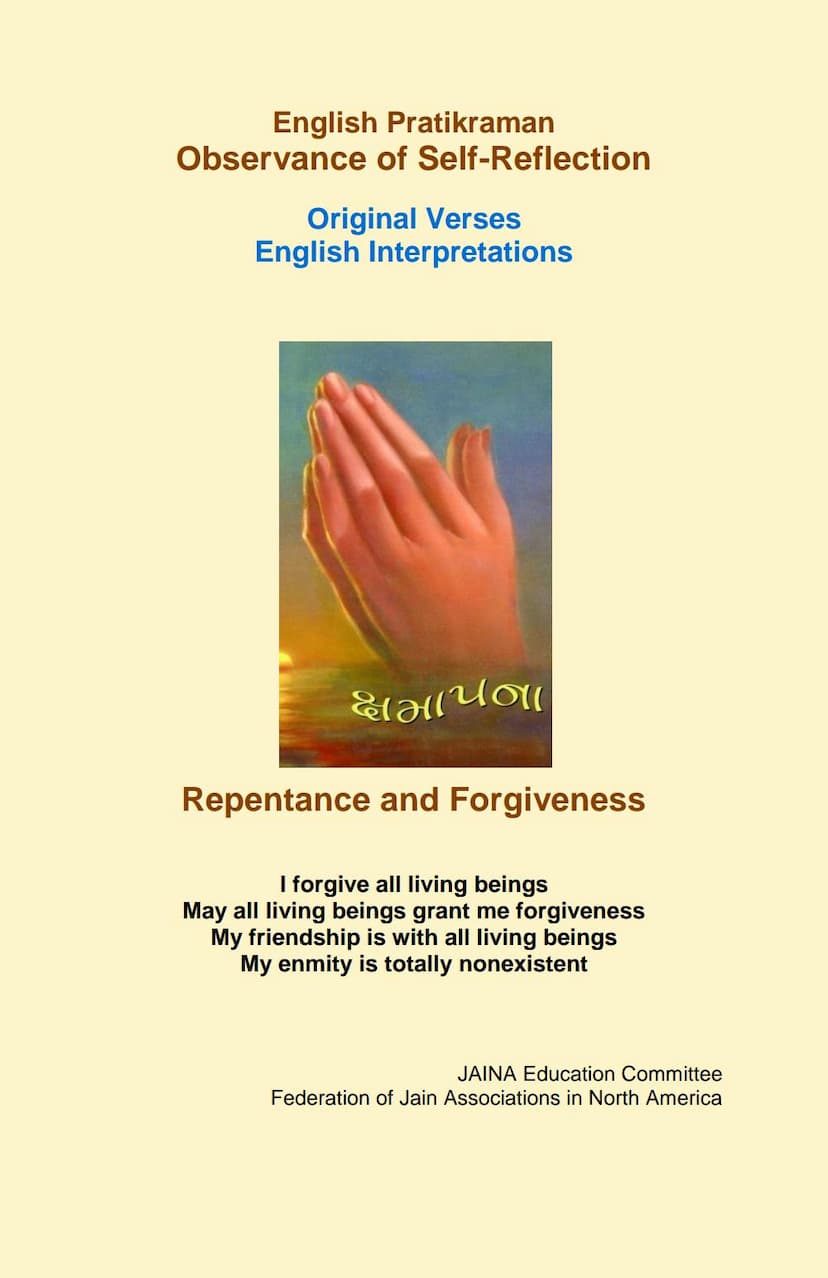 English Pratikraman
Observance of Self-Reflection

Original Verses
English Interpretations

ક્ષમાપના

Repentance and Forgiveness

I forgive all living beings
May all living beings grant me forgiveness
My friendship is with all living beings
My enmity is totally nonexistent

JAINA Education Committee
Federation of Jain Associations in North America